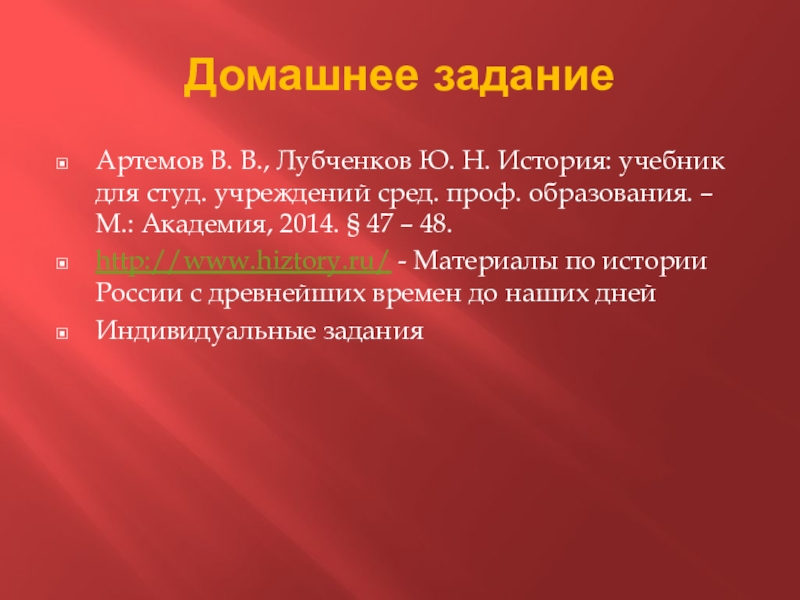 Домашнее задание

Артемов В. В., Лубченков Ю. Н. История: учебник для студ. учреждений сред. проф. образования. – М.: Академия, 2014. § 47 – 48.

http://www.hiztory.ru/ - Материалы по истории России с древнейших времен до наших дней

Индивидуальные задания